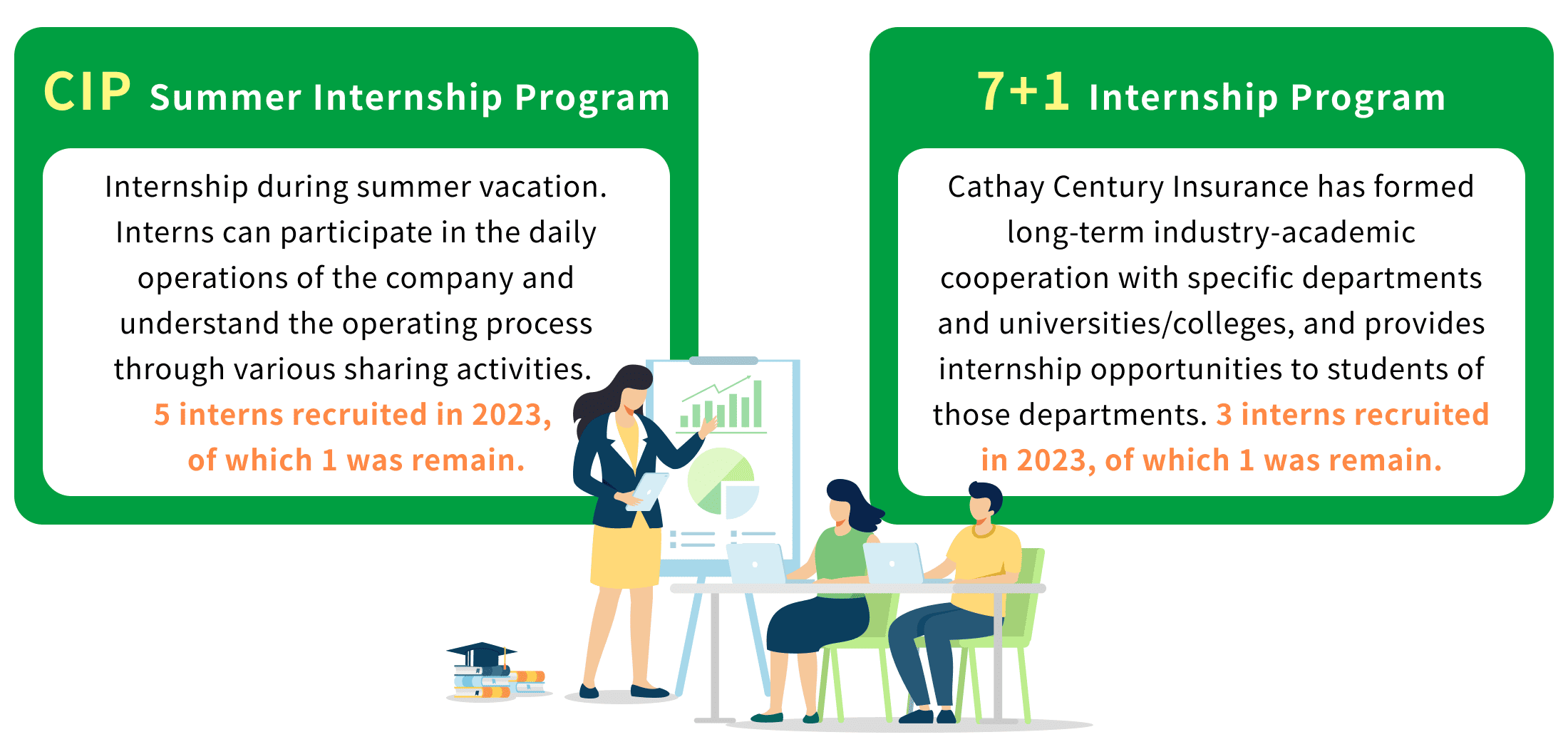 CIP Summer Internship Program

Internship during summer vacation. Interns can participate in the daily operations of the company and understand the operating process through various sharing activities. 5 interns recruited in 2023, of which 1 was remain.

7+1 Internship Program

Cathay Century Insurance has formed long-term industry-academic cooperation with specific departments and universities/colleges, and provides internship opportunities to students of those departments. 3 interns recruited in 2023, of which 1 was remain.